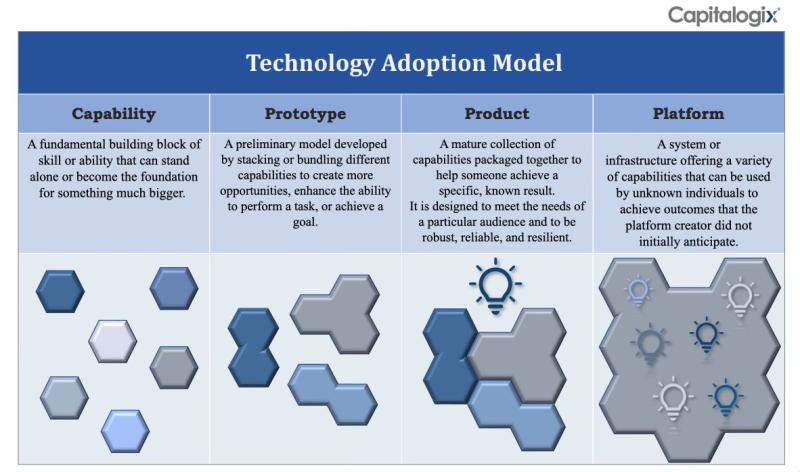 Capitalogix

Technology Adoption Model

| Capability | Prototype | Product | Platform |
|---|---|---|---|
| A fundamental building block of skill or ability that can stand alone or become the foundation for something much bigger. | A preliminary model developed by stacking or bundling different capabilities to create more opportunities, enhance the ability to perform a task, or achieve a goal. | A mature collection of capabilities packaged together to help someone achieve a specific, known result. It is designed to meet the needs of a particular audience and to be robust, reliable, and resilient. | A system or infrastructure offering a variety of capabilities that can be used by unknown individuals to achieve outcomes that the platform creator did not initially anticipate. |